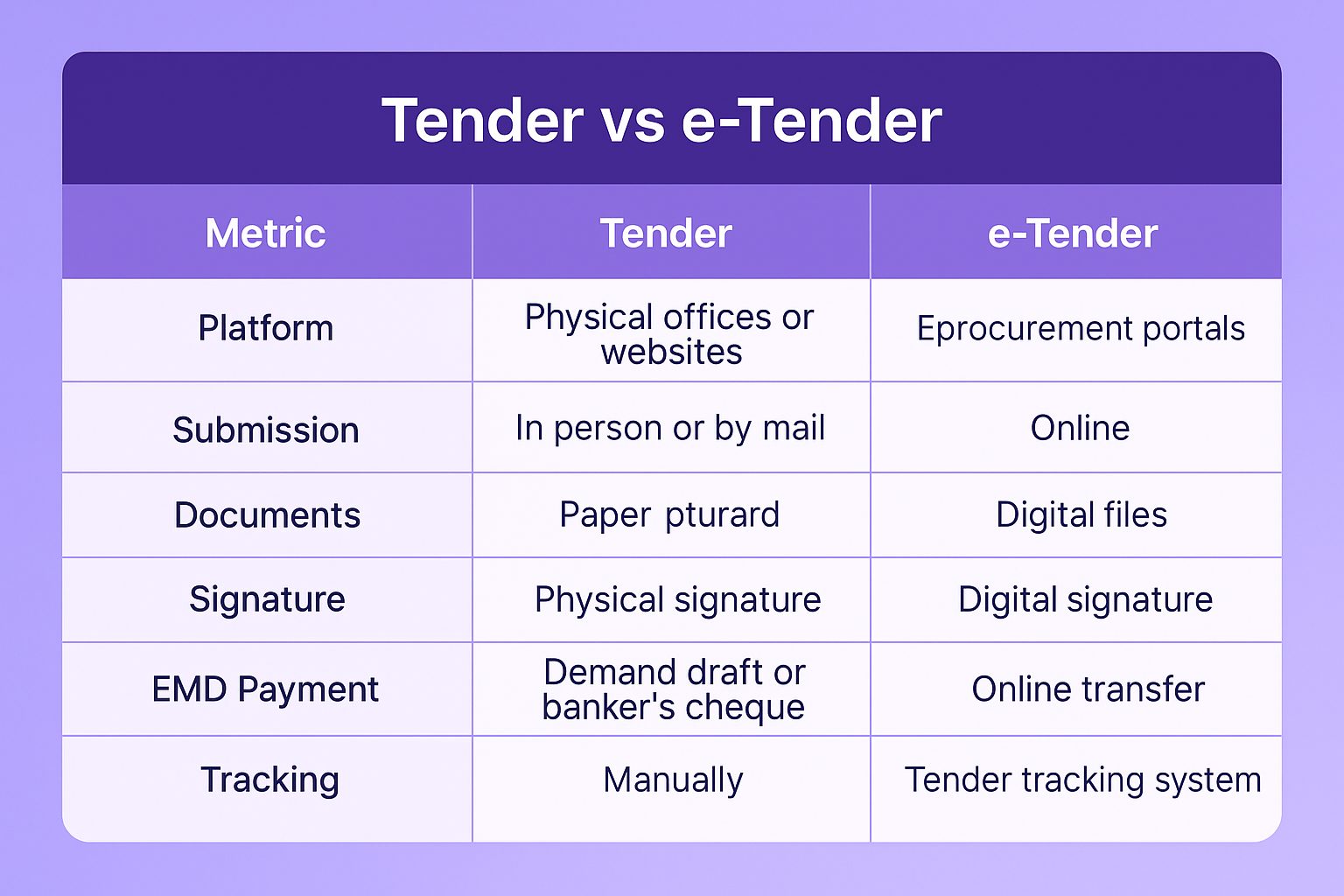 Tender vs e-Tender

| Metric | Tender | e-Tender |
|---|---|---|
| Platform | Physical offices or websites | Eprocurement portals |
| Submission | In person or by mail | Online |
| Documents | Paper pturard | Digital files |
| Signature | Physical signature | Digital signature |
| EMD Payment | Demand draft or banker's cheque | Online transfer |
| Tracking | Manually | Tender tracking system |